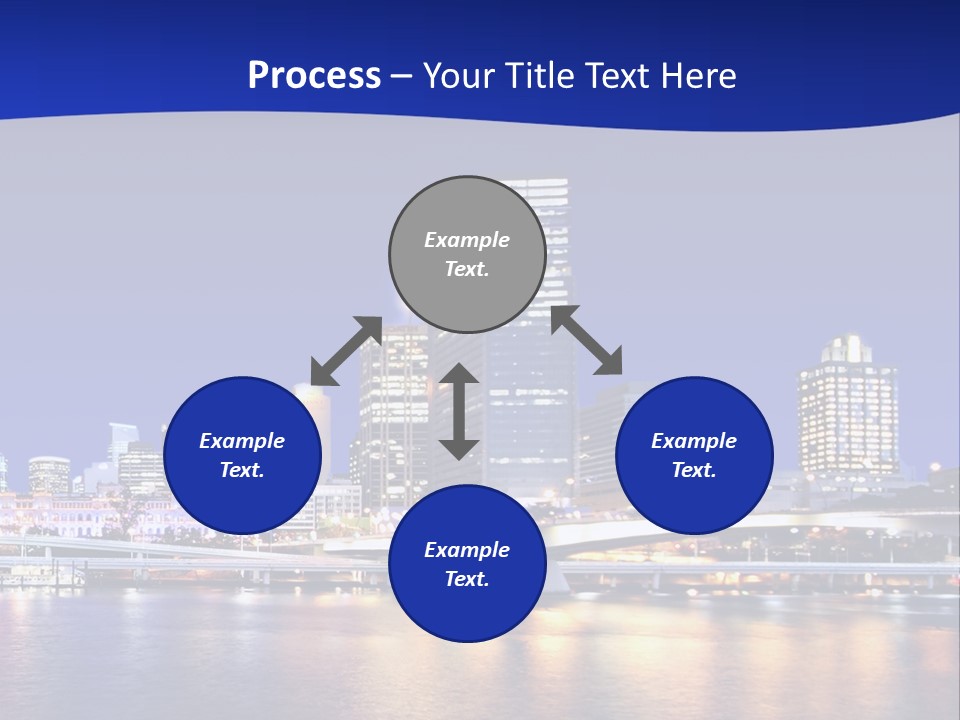 Process – Your Title Text Here

Example Text.

Example Text.

Example Text.

Example Text.